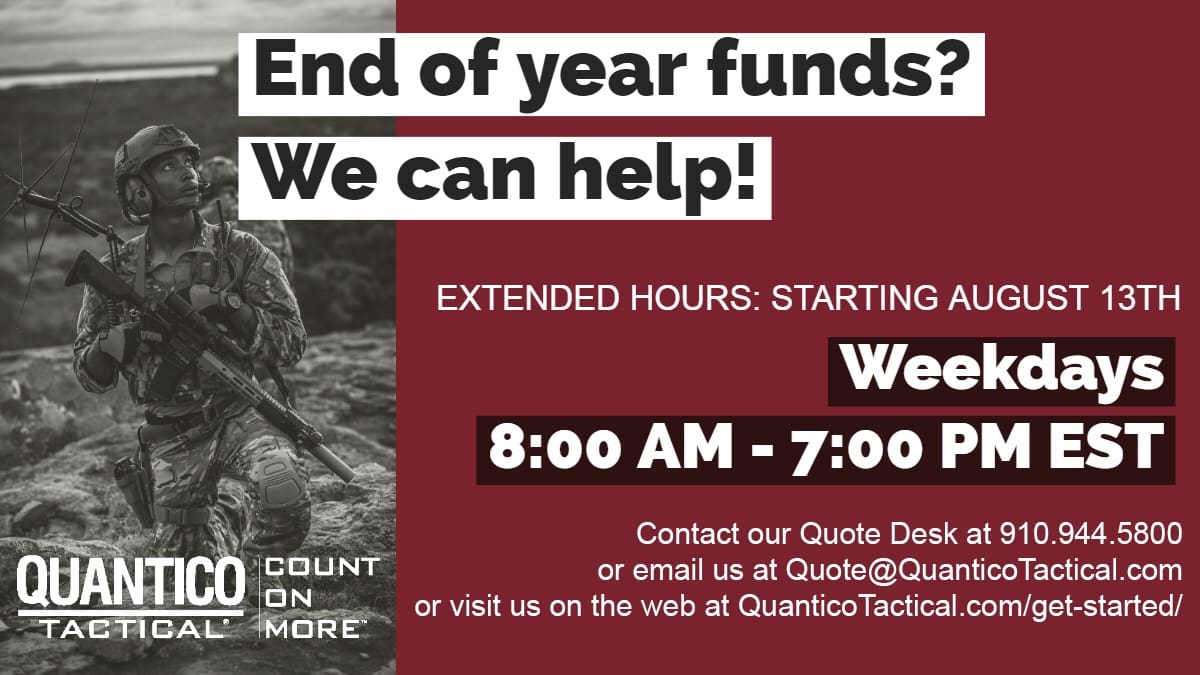 End of year funds?
We can help!

EXTENDED HOURS: STARTING AUGUST 13TH

Weekdays

8:00 AM - 7:00 PM EST

Contact our Quote Desk at 910.944.5800
or email us at Quote@QuanticoTactical.com
or visit us on the web at QuanticoTactical.com/get-started/

QUANTICO TACTICAL®

COUNT ON MORE™